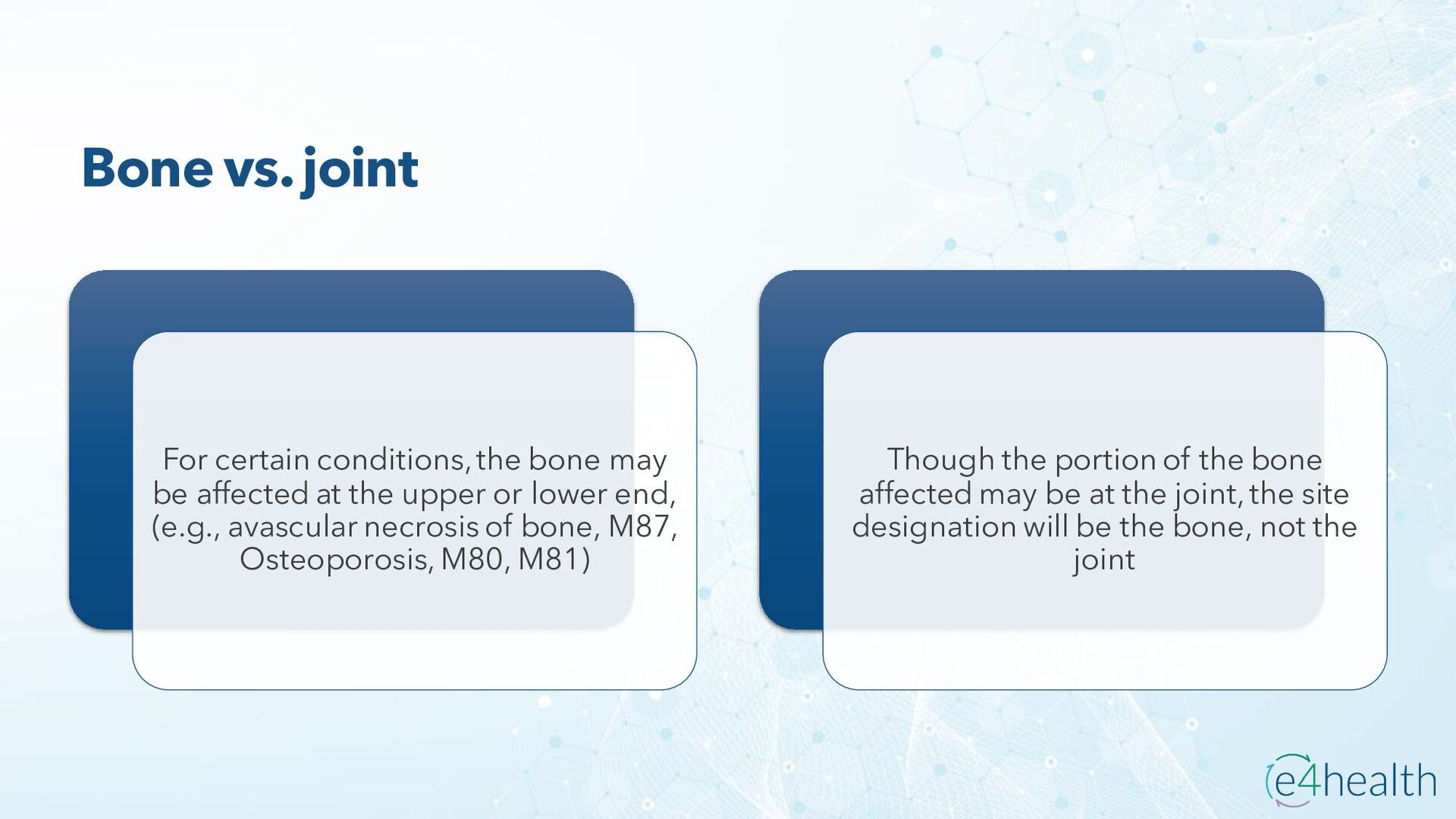 Bone vs. joint

For certain conditions, the bone may be affected at the upper or lower end, (e.g., avascular necrosis of bone, M87, Osteoporosis, M80, M81)

Though the portion of the bone affected may be at the joint, the site designation will be the bone, not the joint

e4health